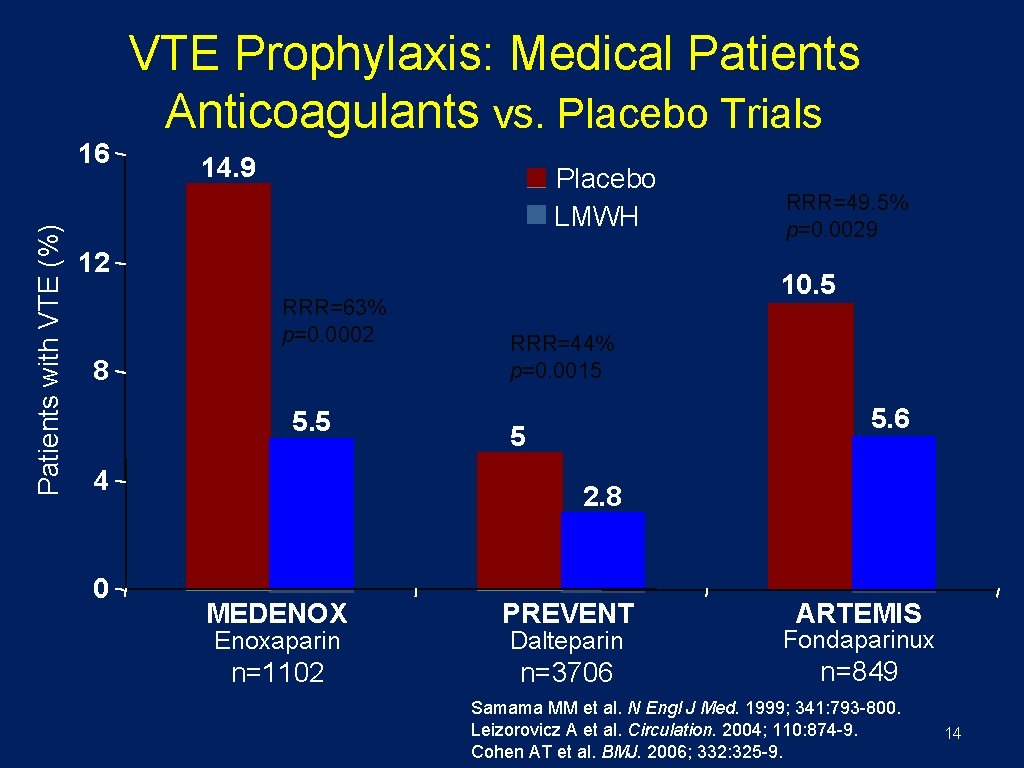 VTE Prophylaxis: Medical Patients
Anticoagulants vs. Placebo Trials

Patients with VTE (%)

16
12
8
4
0

Placebo
LMWH

14.9
RRR=63%
p=0.0002
5.5

RRR=44%
p=0.0015
5
2.8

RRR=49.5%
p=0.0029
10.5
5.6

MEDENOX
Enoxaparin
n=1102

PREVENT
Dalteparin
n=3706

ARTEMIS
Fondaparinux
n=849

Samama MM et al. N Engl J Med. 1999; 341:793-800.
Leizorovicz A et al. Circulation. 2004; 110:874-9.
Cohen AT et al. BMJ. 2006; 332:325-9.

14